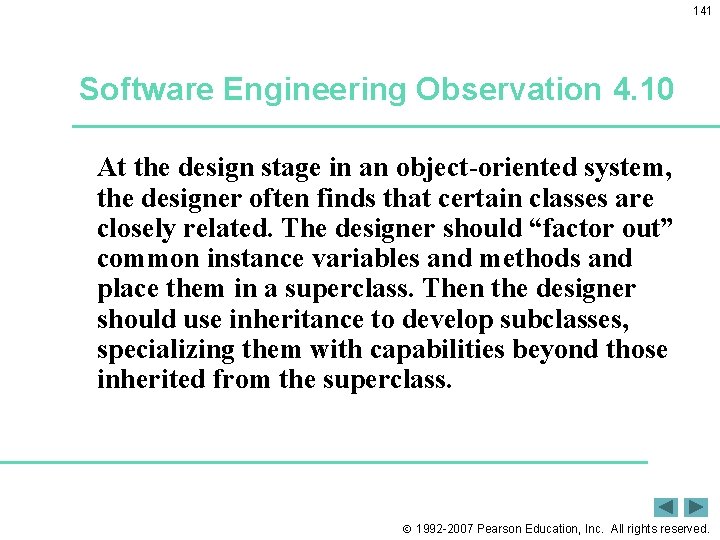 141

Software Engineering Observation 4.10

At the design stage in an object-oriented system, the designer often finds that certain classes are closely related. The designer should “factor out” common instance variables and methods and place them in a superclass. Then the designer should use inheritance to develop subclasses, specializing them with capabilities beyond those inherited from the superclass.

© 1992-2007 Pearson Education, Inc. All rights reserved.